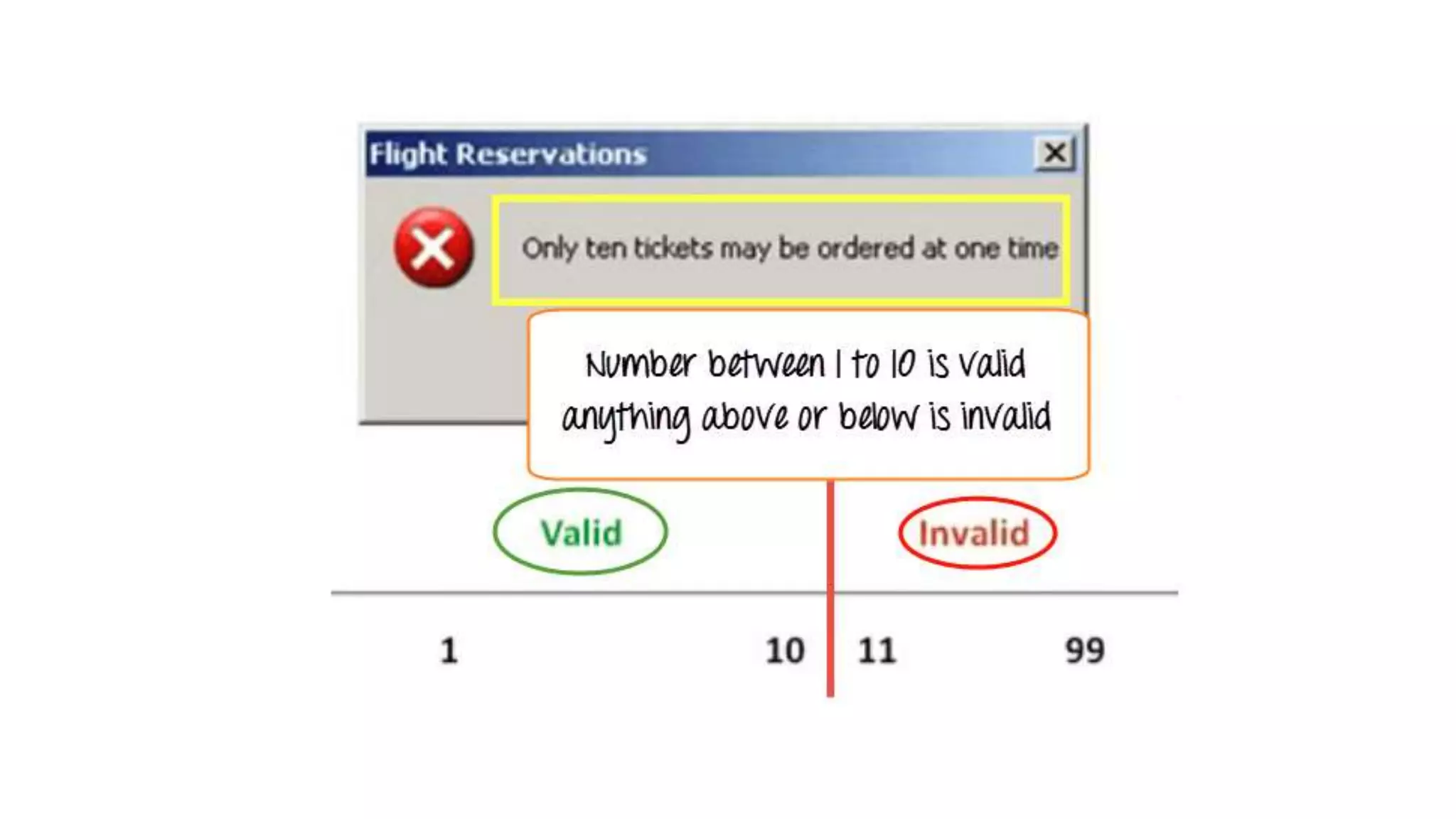 Flight Reservations

Only ten tickets may be ordered at one time

Number between 1 to 10 is valid anything above or below is invalid

Valid

Invalid

1

10

11

99